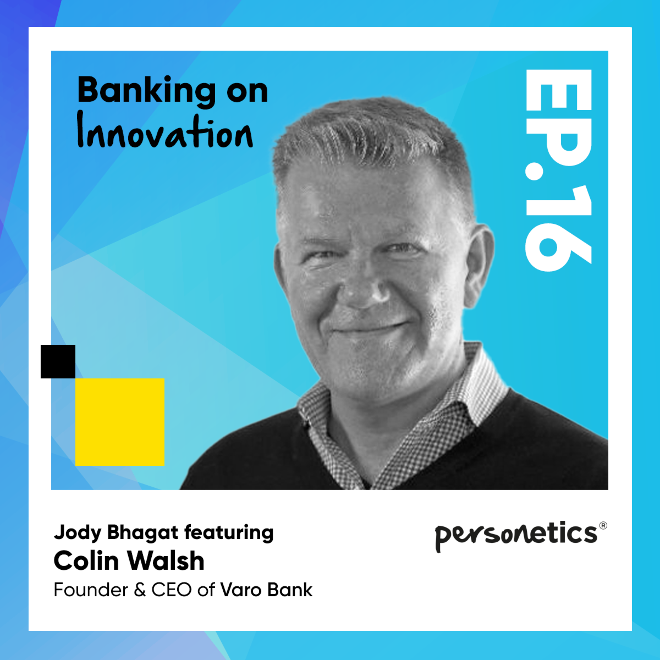 Banking on
Innovation

EP.16

Jody Bhagat featuring
Colin Walsh
Founder & CEO of Varo Bank

personetics®